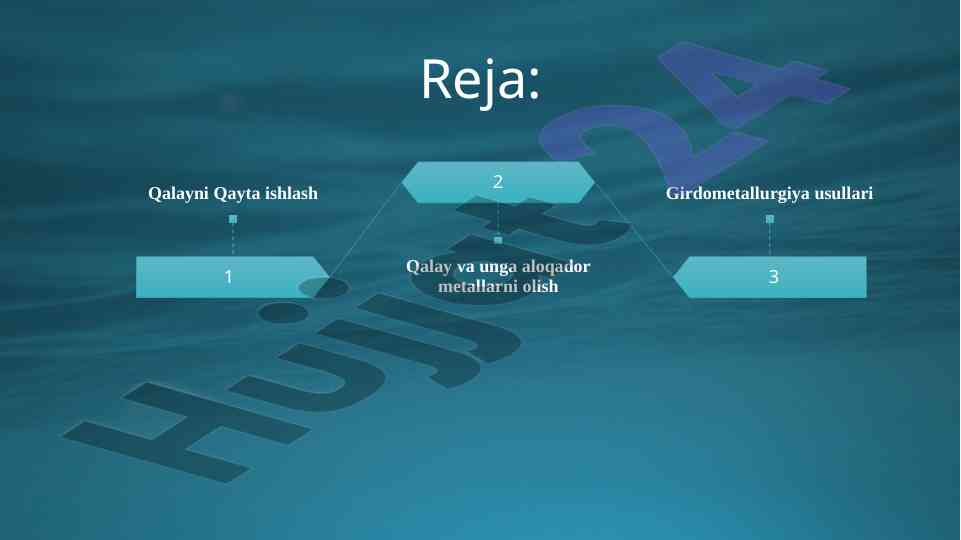 Reja:

Qalayni Qayta ishlash

1

2

Qalay va unga aloqador metallarni olish

Girdometallurgiya usullari

3

Hujjat24